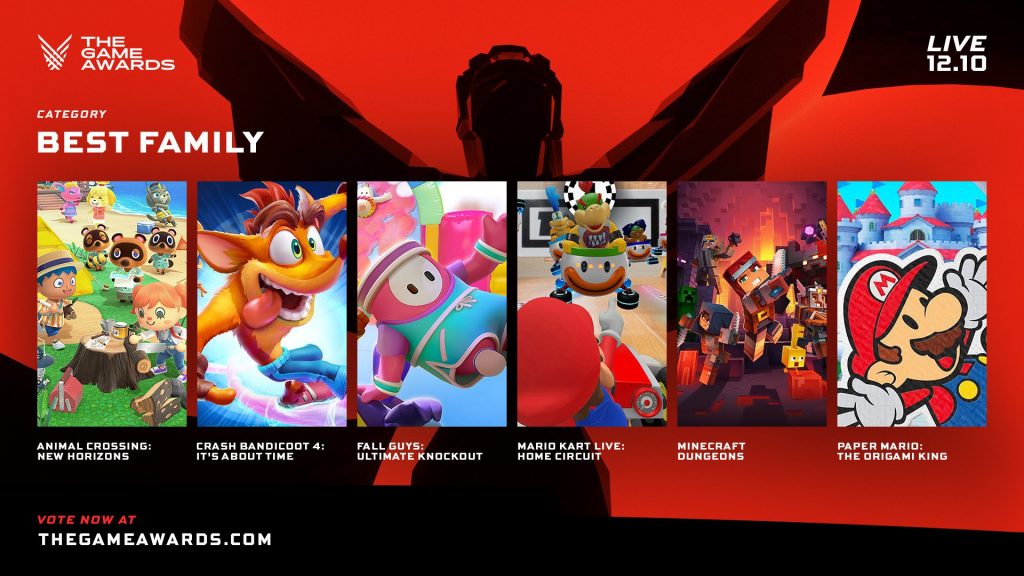 THE GAME AWARDS

LIVE 12.10

CATEGORY

BEST FAMILY

ANIMAL CROSSING: NEW HORIZONS

CRASH BANDICOOT 4: IT'S ABOUT TIME

FALL GUYS: ULTIMATE KNOCKOUT

MARIO KART LIVE: HOME CIRCUIT

MINECRAFT DUNGEONS

PAPER MARIO: THE ORIGAMI KING

VOTE NOW AT

THEGAMEAWARDS.COM